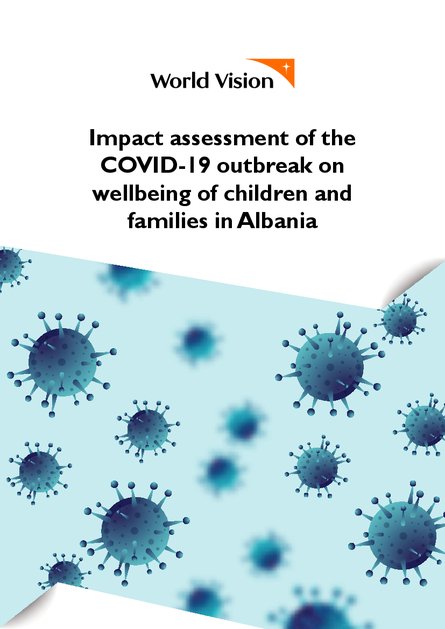 World Vision

Impact assessment of the COVID-19 outbreak on wellbeing of children and families in Albania